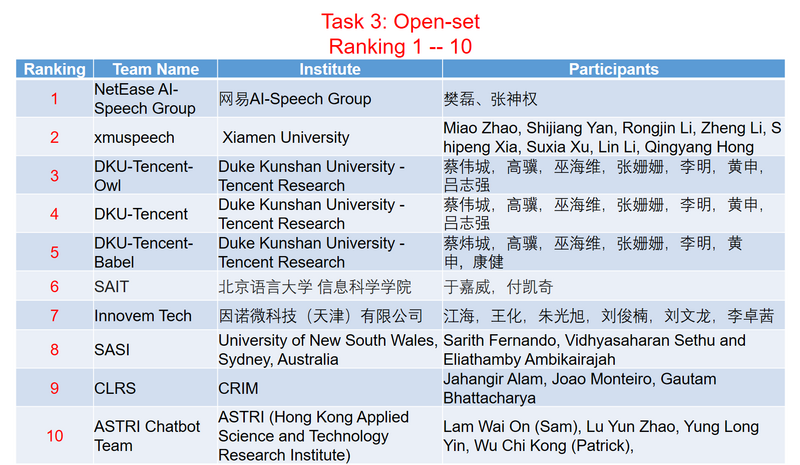 Task 3: Open-set
Ranking 1 -- 10

| Ranking | Team Name | Institute | Participants |
|---|---|---|---|
| 1 | NetEase AI-Speech Group | 网易AI-Speech Group | 樊磊、张神权 |
| 2 | xmuspeech | Xiamen University | Miao Zhao, Shijiang Yan, Rongjin Li, Zheng Li, Shipeng Xia, Suxia Xu, Lin Li, Qingyang Hong |
| 3 | DKU-Tencent-Owl | Duke Kunshan University - Tencent Research | 蔡伟城，高骥，巫海维，张姗姗，李明，黄申，吕志强 |
| 4 | DKU-Tencent | Duke Kunshan University - Tencent Research | 蔡伟城，高骥，巫海维，张姗姗，李明，黄申，吕志强 |
| 5 | DKU-Tencent-Babel | Duke Kunshan University - Tencent Research | 蔡炜城，高骥，巫海维，张姗姗，李明，黄申，康健 |
| 6 | SAIT | 北京语言大学 信息科学学院 | 于嘉威，付凯奇 |
| 7 | Innovem Tech | 因诺微科技（天津）有限公司 | 江海，王化，朱光旭，刘俊楠，刘文龙，李卓茜 |
| 8 | SASI | University of New South Wales, Sydney, Australia | Sarith Fernando, Vidhyasaharan Sethu and Eliathamby Ambikairajah |
| 9 | CLRS | CRIM | Jahangir Alam, Joao Monteiro, Gautam Bhattacharya |
| 10 | ASTRI Chatbot Team | ASTRI (Hong Kong Applied Science and Technology Research Institute) | Lam Wai On (Sam), Lu Yun Zhao, Yung Long Yin, Wu Chi Kong (Patrick), |